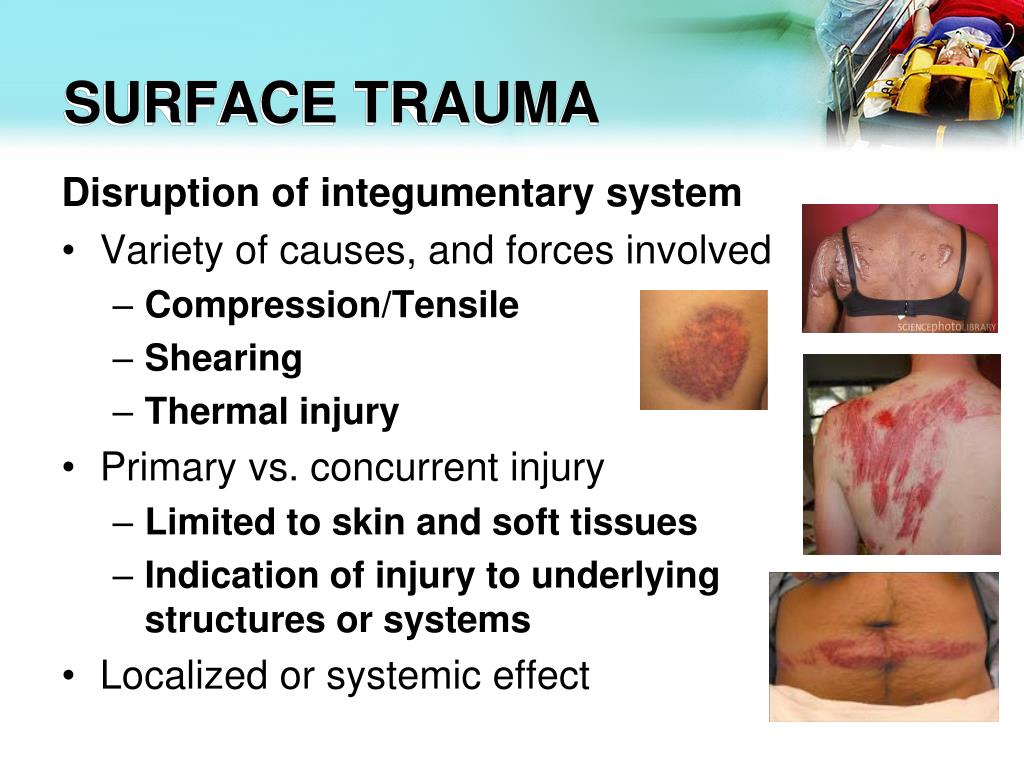 SURFACE TRAUMA

Disruption of integumentary system

• Variety of causes, and forces involved
– Compression/Tensile
– Shearing
– Thermal injury
• Primary vs. concurrent injury
– Limited to skin and soft tissues
– Indication of injury to underlying structures or systems
• Localized or systemic effect

SCIENCEphotoLIBRARY